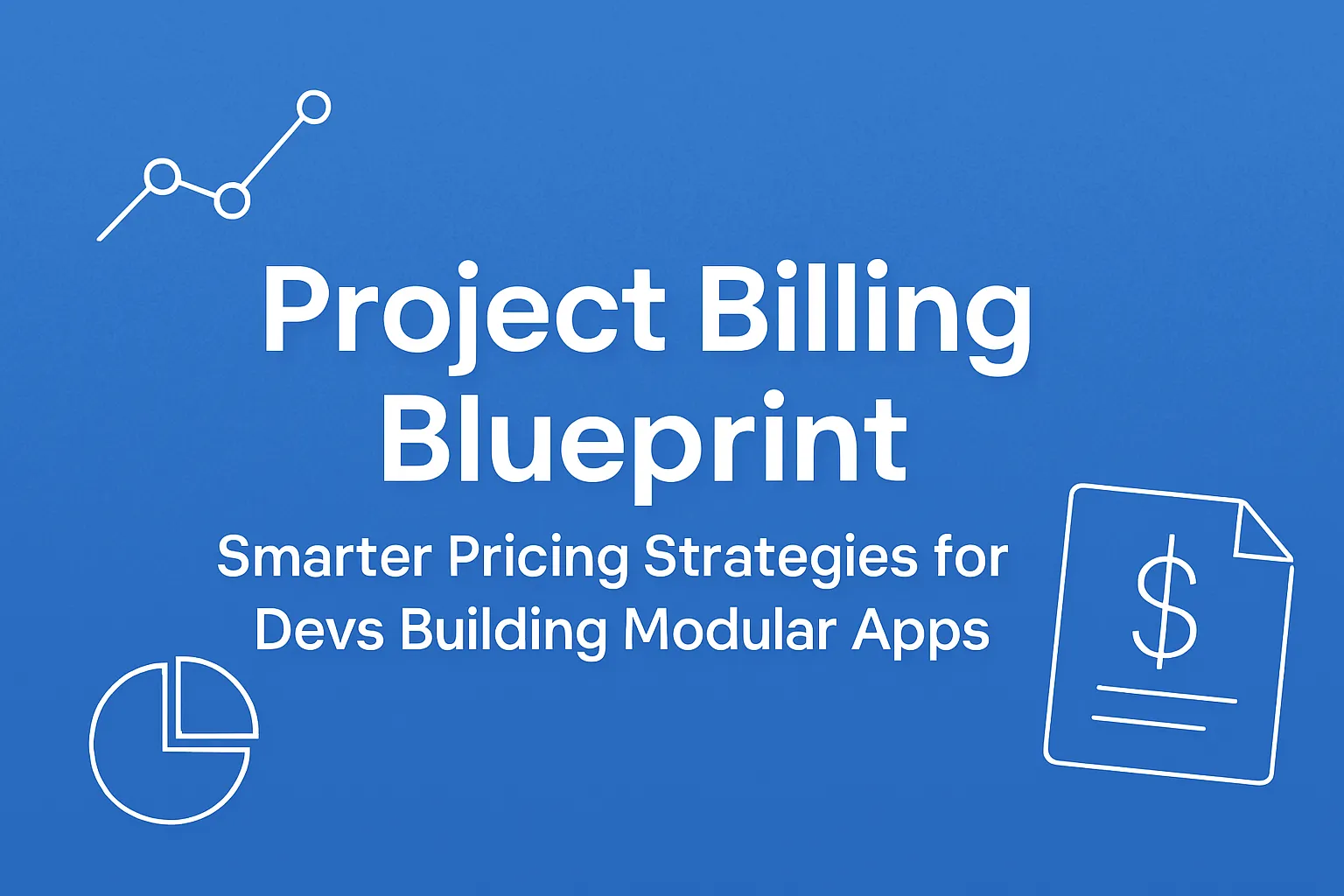 Project Billing Blueprint

Smarter Pricing Strategies for Devs Building Modular Apps

$